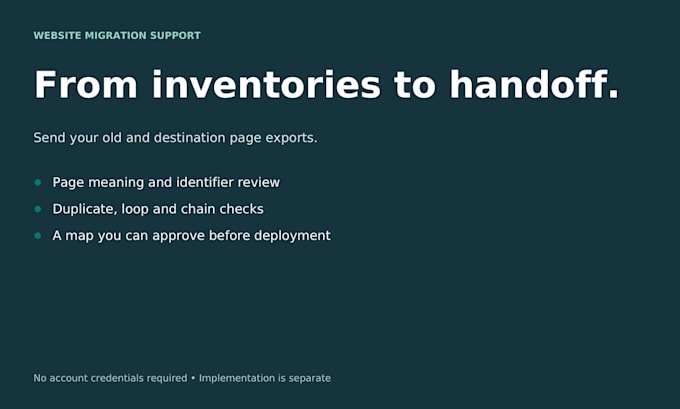 WEBSITE MIGRATION SUPPORT

From inventories to handoff.

Send your old and destination page exports.

• Page meaning and identifier review
• Duplicate, loop and chain checks
• A map you can approve before deployment

No account credentials required • Implementation is separate